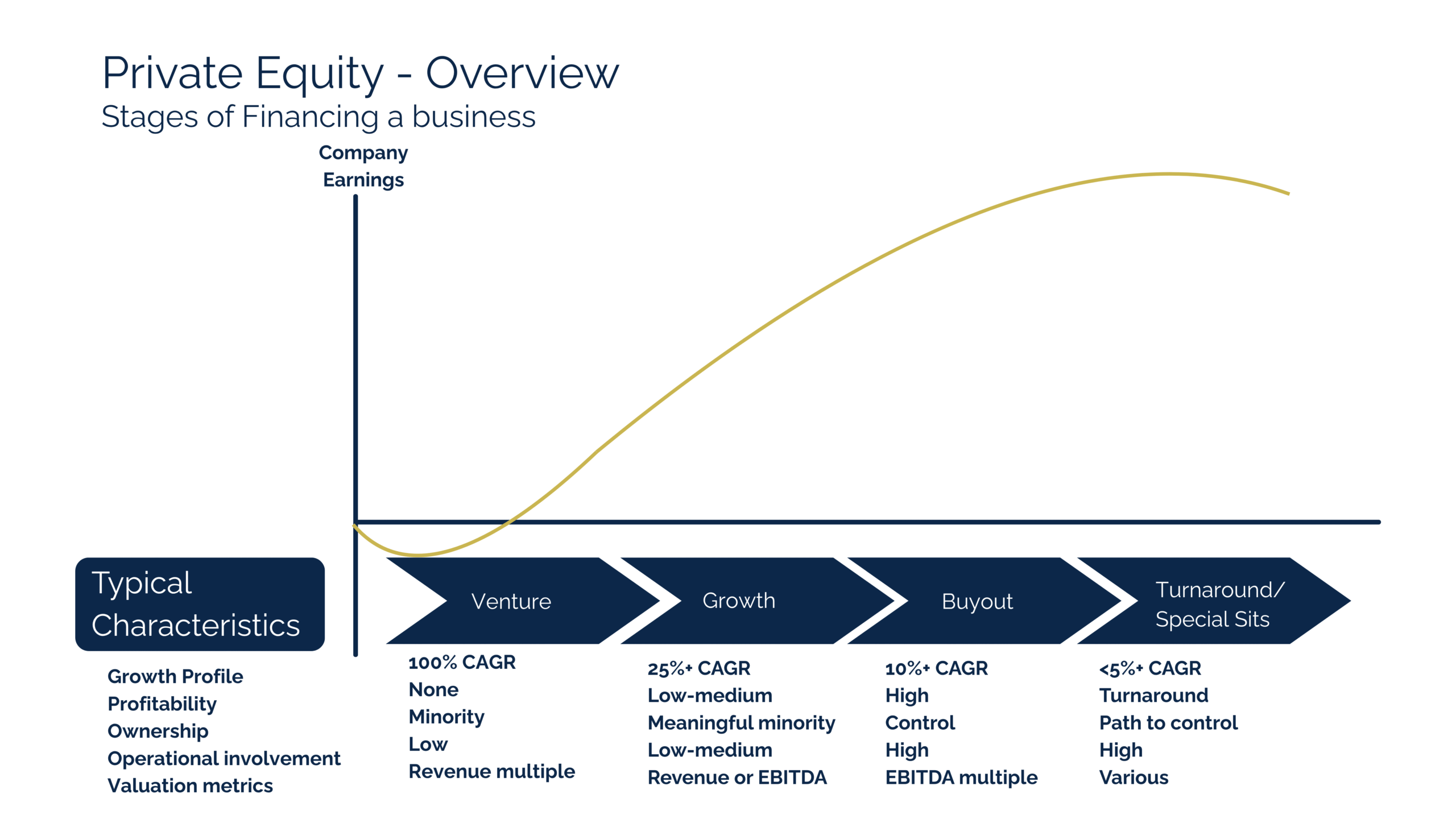 Private Equity - Overview
Stages of Financing a business

Company Earnings

Typical Characteristics

Growth Profile
Profitability
Ownership
Operational involvement
Valuation metrics

Venture

100% CAGR
None
Minority
Low
Revenue multiple

Growth

25%+ CAGR
Low-medium
Meaningful minority
Low-medium
Revenue or EBITDA

Buyout

10%+ CAGR
High
Control
High
EBITDA multiple

Turnaround/ Special Sits

<5%+ CAGR
Turnaround
Path to control
High
Various